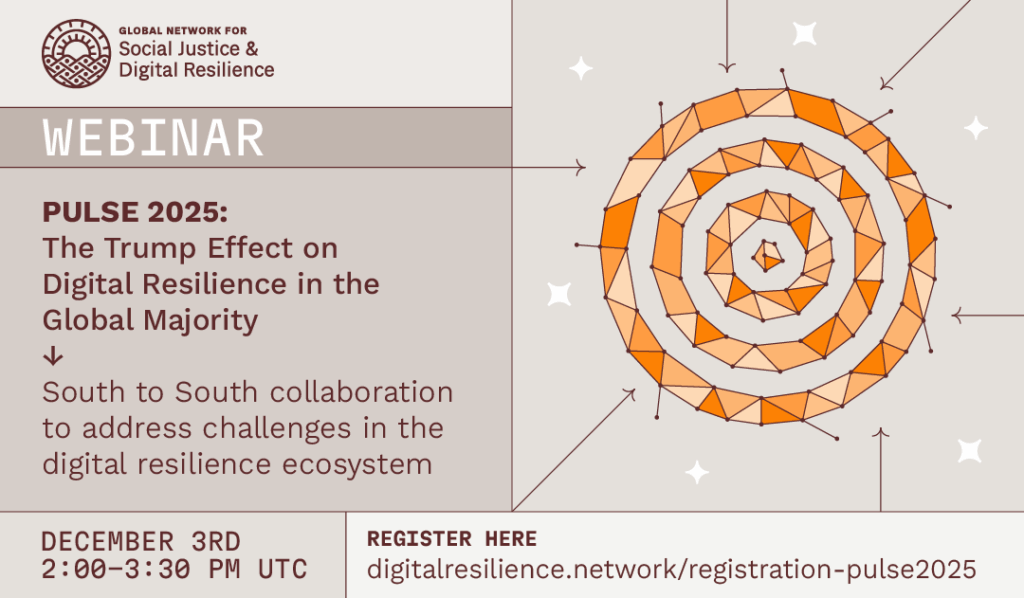 GLOBAL NETWORK FOR
Social Justice &
Digital Resilience

WEBINAR

PULSE 2025:
The Trump Effect on Digital Resilience in the Global Majority
↓
South to South collaboration to address challenges in the digital resilience ecosystem

DECEMBER 3RD
2:00–3:30 PM UTC

REGISTER HERE
digitalresilience.network/registration-pulse2025